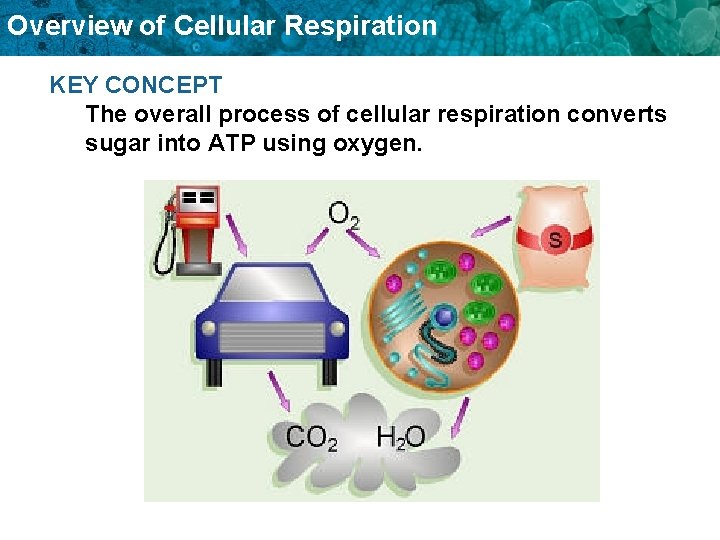 Overview of Cellular Respiration

KEY CONCEPT

The overall process of cellular respiration converts sugar into ATP using oxygen.

$O_2$

S

$CO_2$ $H_2O$